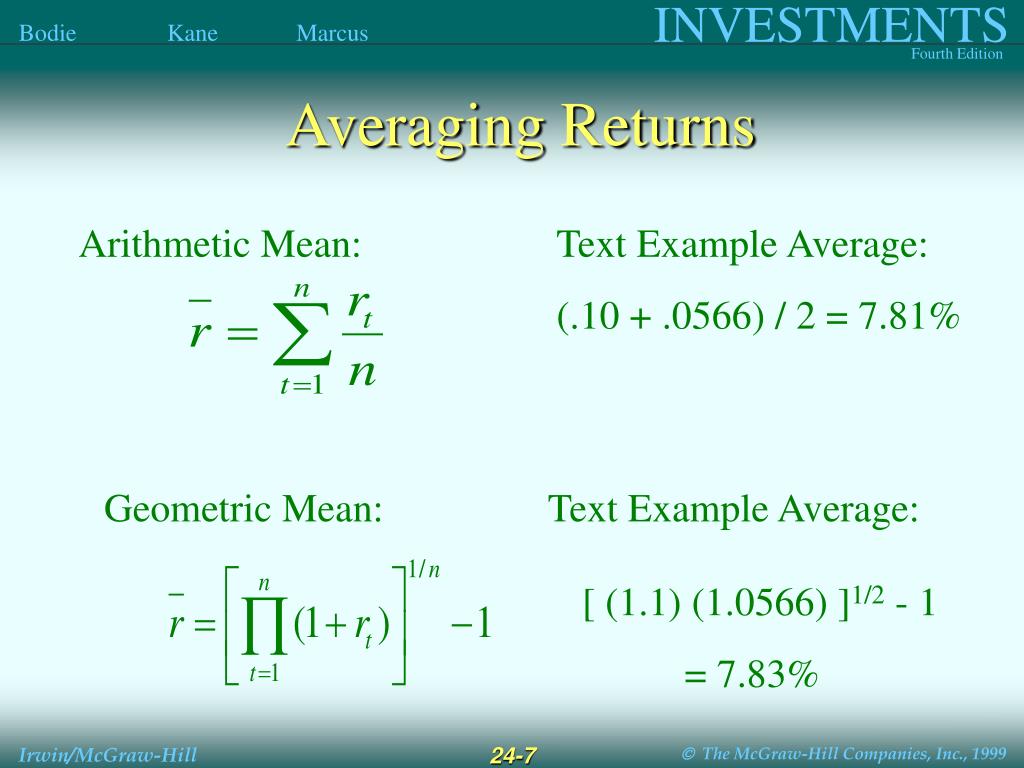 Bodie Kane Marcus

INVESTMENTS
Fourth Edition

Averaging Returns

Arithmetic Mean:

$\bar{r} = \sum_{t=1}^{n} \frac{r_t}{n}$

Text Example Average:

(.10 + .0566) / 2 = 7.81%

Geometric Mean:

$\bar{r} = \left[ \prod_{t=1}^{n} (1 + r_t) \right]^{1/n} - 1$

Text Example Average:

[ (1.1) (1.0566) ]$^{1/2}$ - 1

= 7.83%

Irwin/McGraw-Hill

24-7

© The McGraw-Hill Companies, Inc., 1999